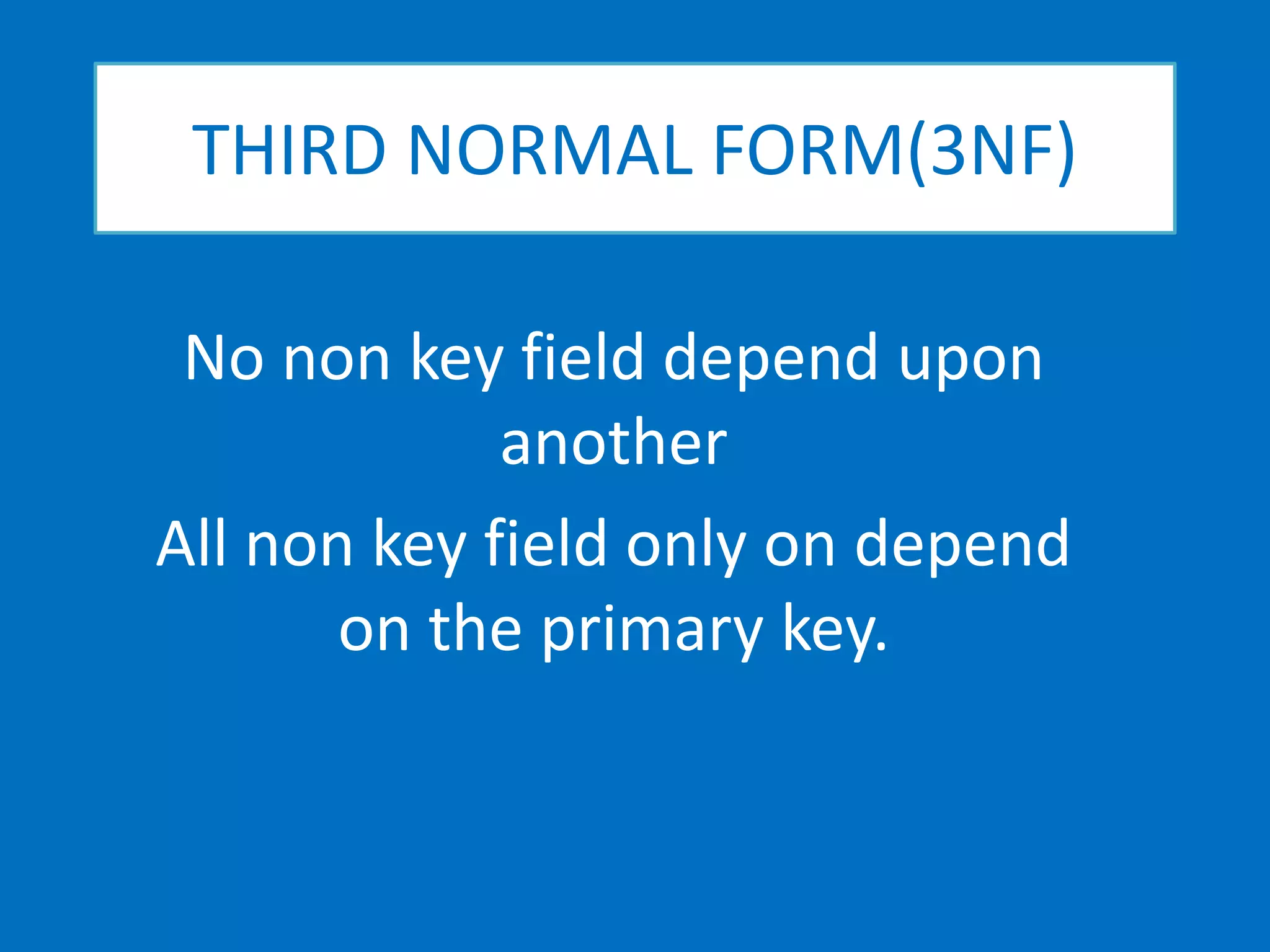 THIRD NORMAL FORM(3NF)

No non key field depend upon another

All non key field only on depend on the primary key.